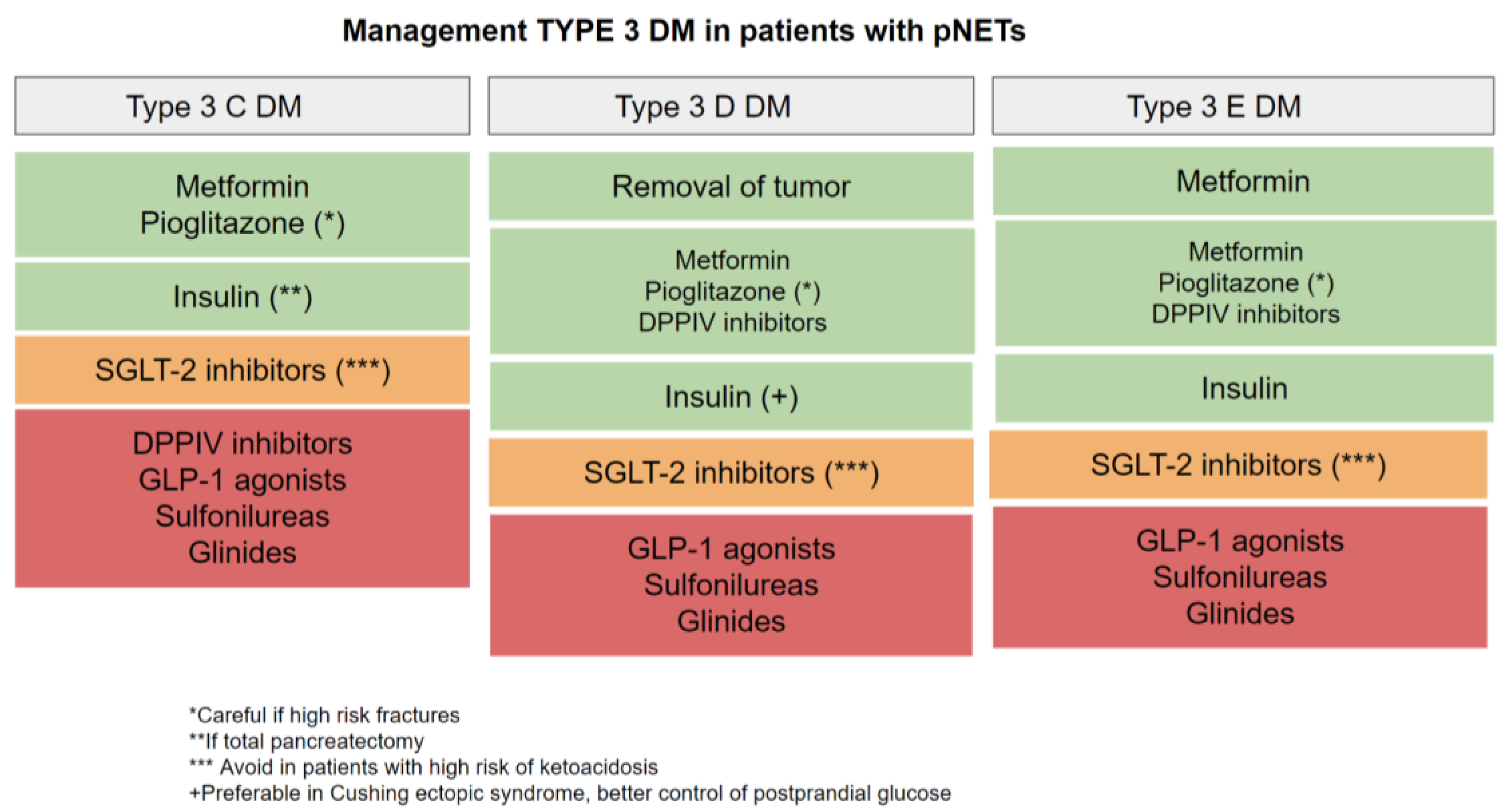 Management TYPE 3 DM in patients with pNETs

Type 3 C DM

Metformin
Pioglitazone (*)

Insulin (**)

SGLT-2 inhibitors (***)

DPPIV inhibitors
GLP-1 agonists
Sulfonilureas
Glinides

Type 3 D DM

Removal of tumor

Metformin
Pioglitazone (*)
DPPIV inhibitors

Insulin (+)

SGLT-2 inhibitors (***)

GLP-1 agonists
Sulfonilureas
Glinides

Type 3 E DM

Metformin

Metformin
Pioglitazone (*)
DPPIV inhibitors

Insulin

SGLT-2 inhibitors (***)

GLP-1 agonists
Sulfonilureas
Glinides

*Careful if high risk fractures
**If total pancreatectomy
*** Avoid in patients with high risk of ketoacidosis
+Preferable in Cushing ectopic syndrome, better control of postprandial glucose